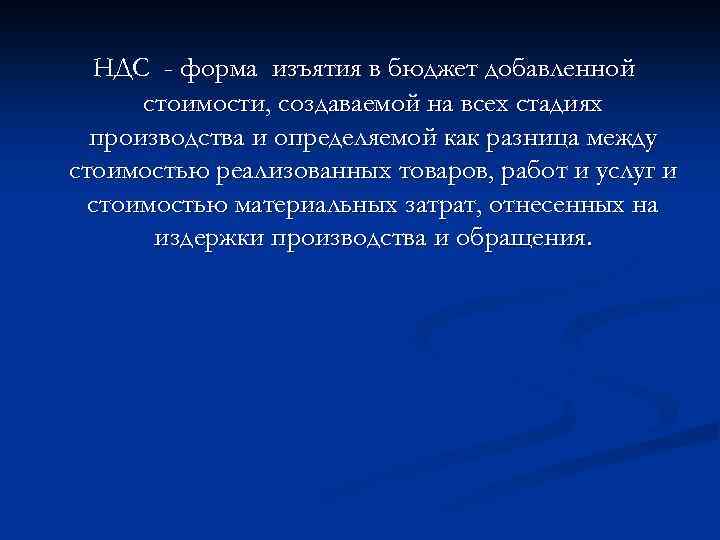 НДС - форма изъятия в бюджет добавленной стоимости, создаваемой на всех стадиях производства и определяемой как разница между стоимостью реализованных товаров, работ и услуг и стоимостью материальных затрат, отнесенных на издержки производства и обращения.